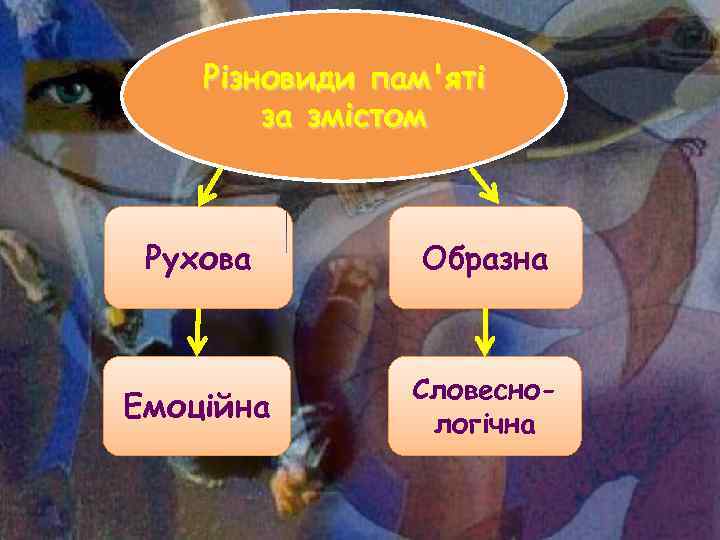 Різновиди пам'яті за змістом

Рухова

Образна

Емоційна

Словесно-логічна